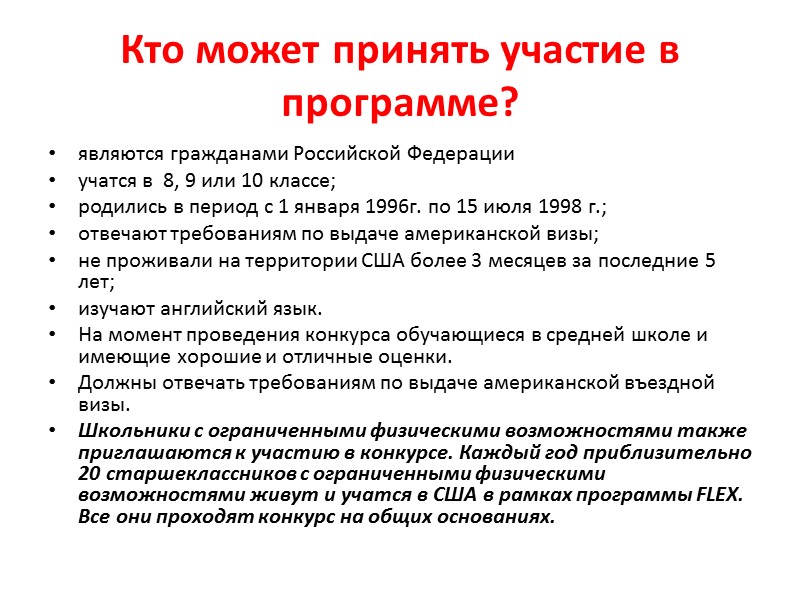 Кто может принять участие в программе?

• являются гражданами Российской Федерации
• учатся в 8, 9 или 10 классе;
• родились в период с 1 января 1996г. по 15 июля 1998 г.;
• отвечают требованиям по выдаче американской визы;
• не проживали на территории США более 3 месяцев за последние 5 лет;
• изучают английский язык.
• На момент проведения конкурса обучающиеся в средней школе и имеющие хорошие и отличные оценки.
• Должны отвечать требованиям по выдаче американской въездной визы.
• Школьники с ограниченными физическими возможностями также приглашаются к участию в конкурсе. Каждый год приблизительно 20 старшеклассников с ограниченными физическими возможностями живут и учатся в США в рамках программы FLEX. Все они проходят конкурс на общих основаниях.